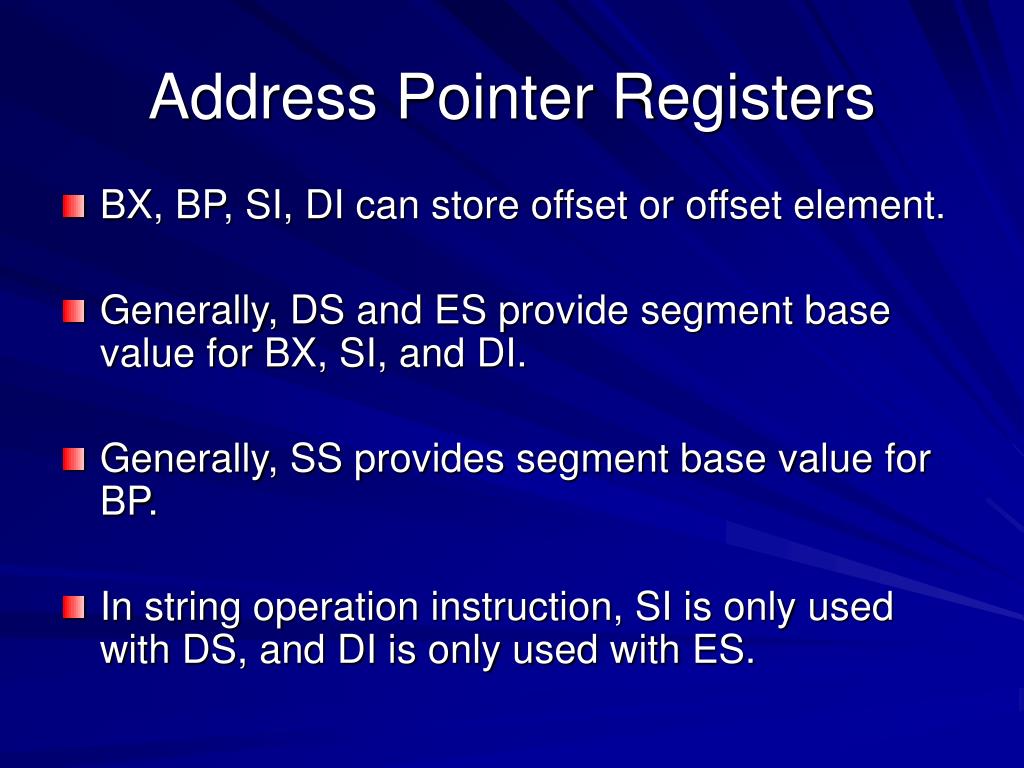 Address Pointer Registers

BX, BP, SI, DI can store offset or offset element.

Generally, DS and ES provide segment base value for BX, SI, and DI.

Generally, SS provides segment base value for BP.

In string operation instruction, SI is only used with DS, and DI is only used with ES.